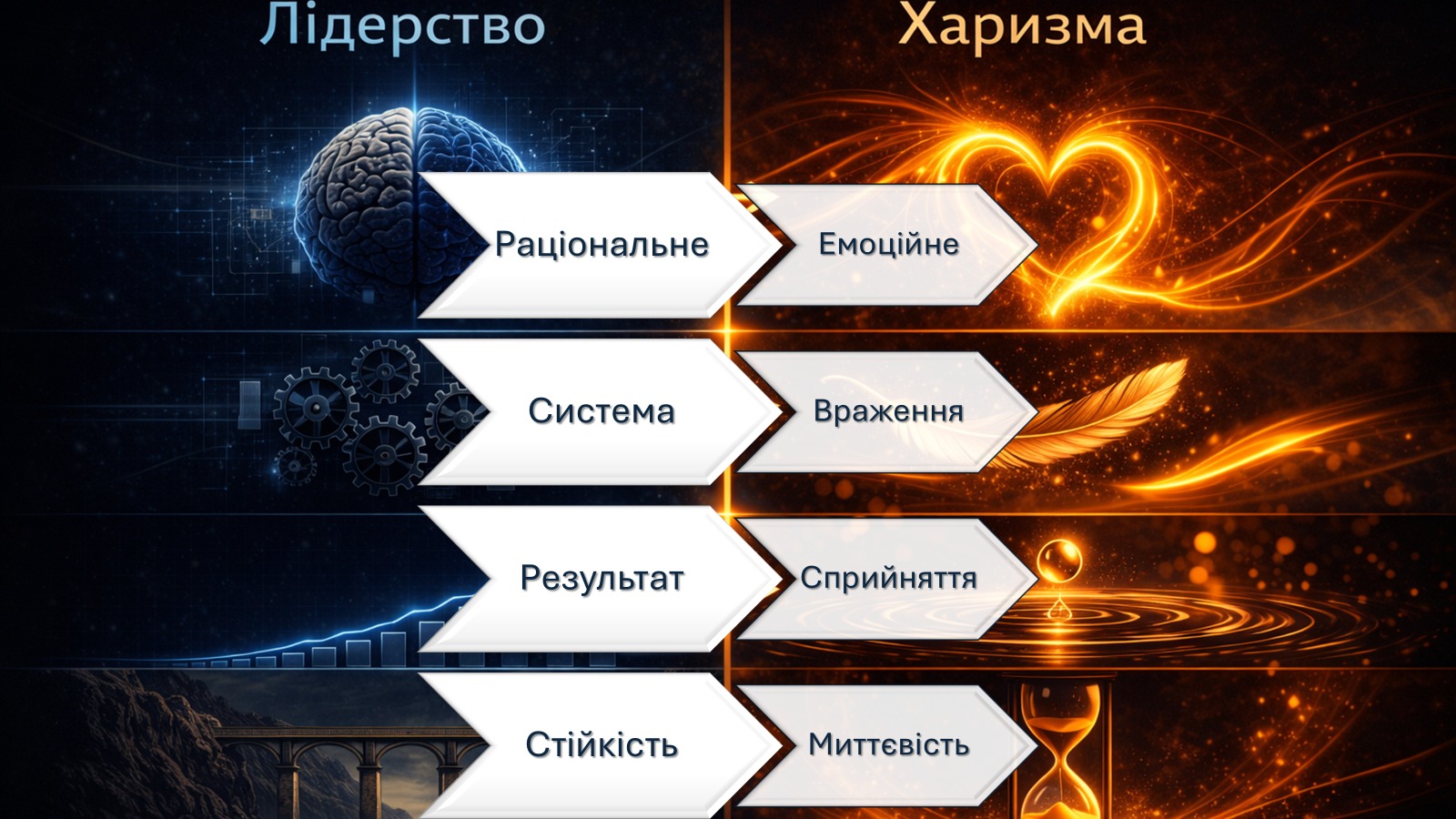 Лідерство

Харизма

Раціональне

Емоційне

Система

Враження

Результат

Сприйняття

Стійкість

Миттєвість